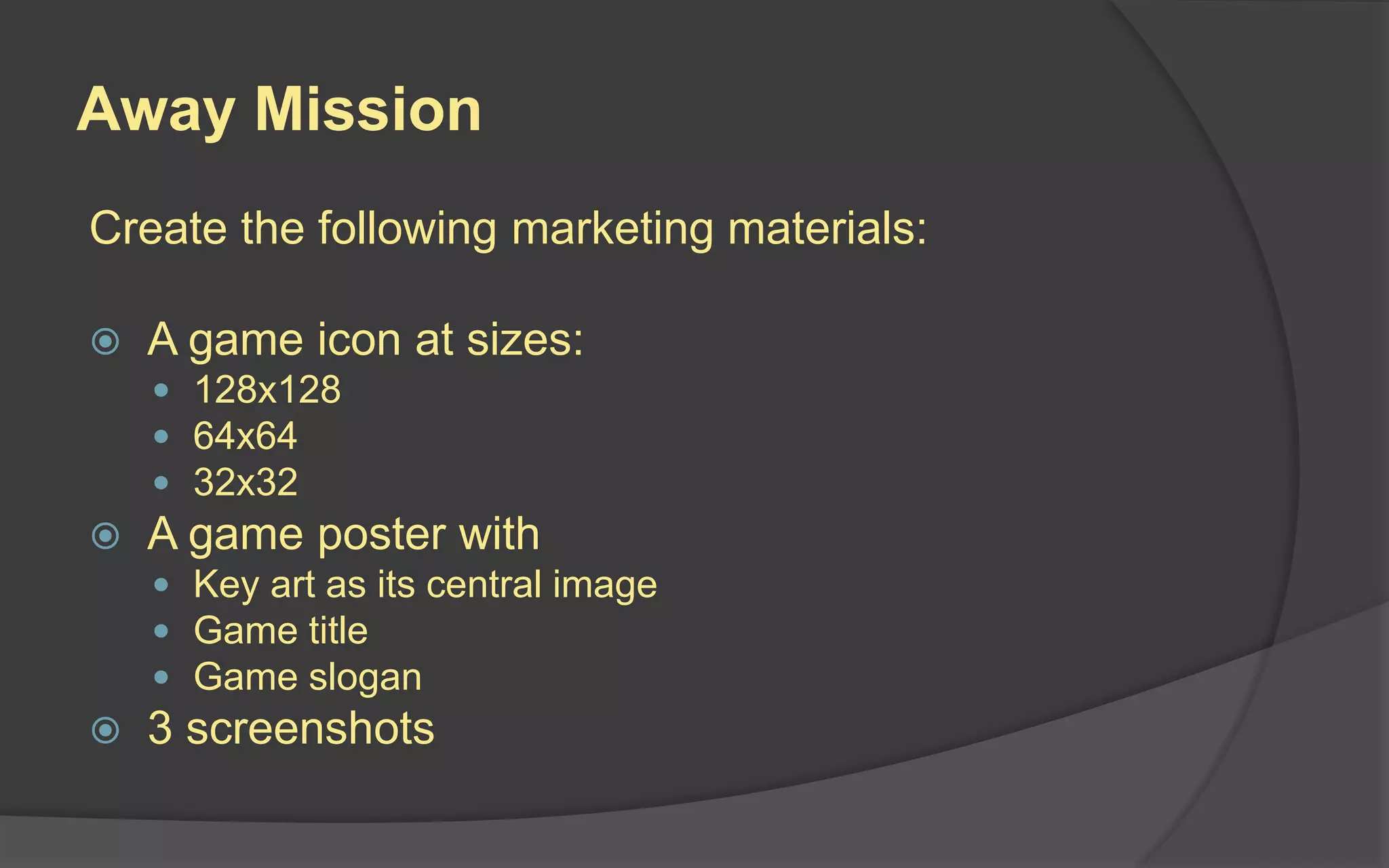 Away Mission

Create the following marketing materials:

- A game icon at sizes:
  - 128x128
  - 64x64
  - 32x32
- A game poster with
  - Key art as its central image
  - Game title
  - Game slogan
- 3 screenshots